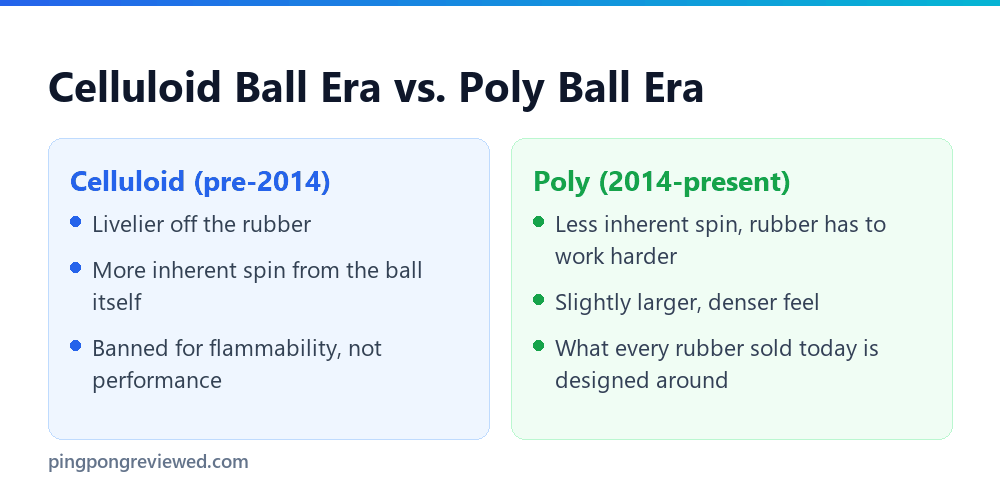 Celluloid Ball Era vs. Poly Ball Era

Celluloid (pre-2014)

- Livelier off the rubber
- More inherent spin from the ball itself
- Banned for flammability, not performance

Poly (2014-present)

- Less inherent spin, rubber has to work harder
- Slightly larger, denser feel
- What every rubber sold today is designed around

pingpongreviewed.com